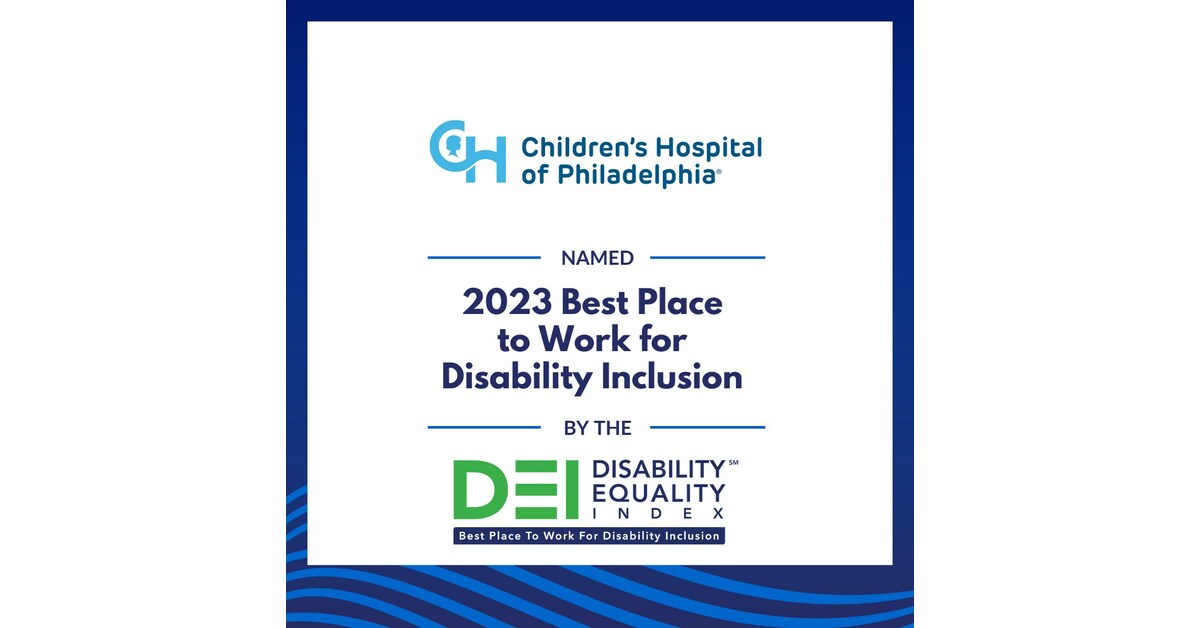 CH Children's Hospital of Philadelphia®

NAMED

2023 Best Place to Work for Disability Inclusion

BY THE

DEI DISABILITY℠ EQUALITY INDEX

Best Place To Work For Disability Inclusion